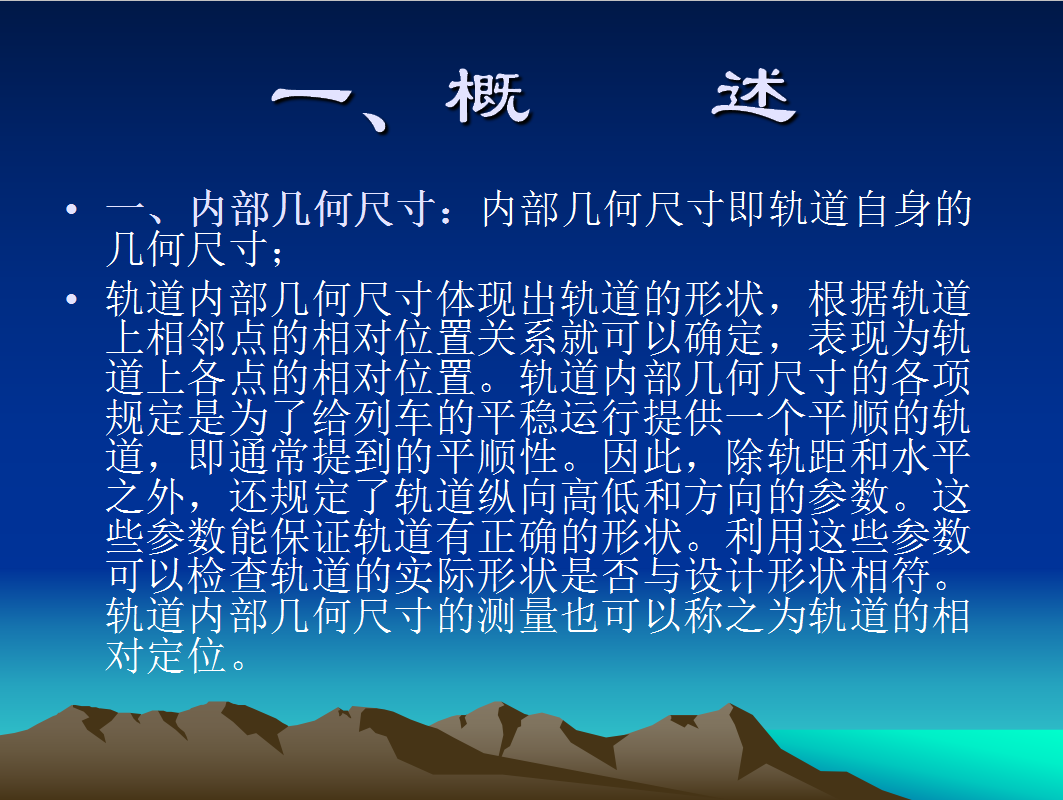 一、概　　述

• 一、内部几何尺寸：内部几何尺寸即轨道自身的几何尺寸；

• 轨道内部几何尺寸体现出轨道的形状，根据轨道上相邻点的相对位置关系就可以确定，表现为轨道上各点的相对位置。轨道内部几何尺寸的各项规定是为了给列车的平稳运行提供一个平顺的轨道，即通常提到的平顺性。因此，除轨距和水平之外，还规定了轨道纵向高低和方向的参数。这些参数能保证轨道有正确的形状。利用这些参数可以检查轨道的实际形状是否与设计形状相符。轨道内部几何尺寸的测量也可以称之为轨道的相对定位。